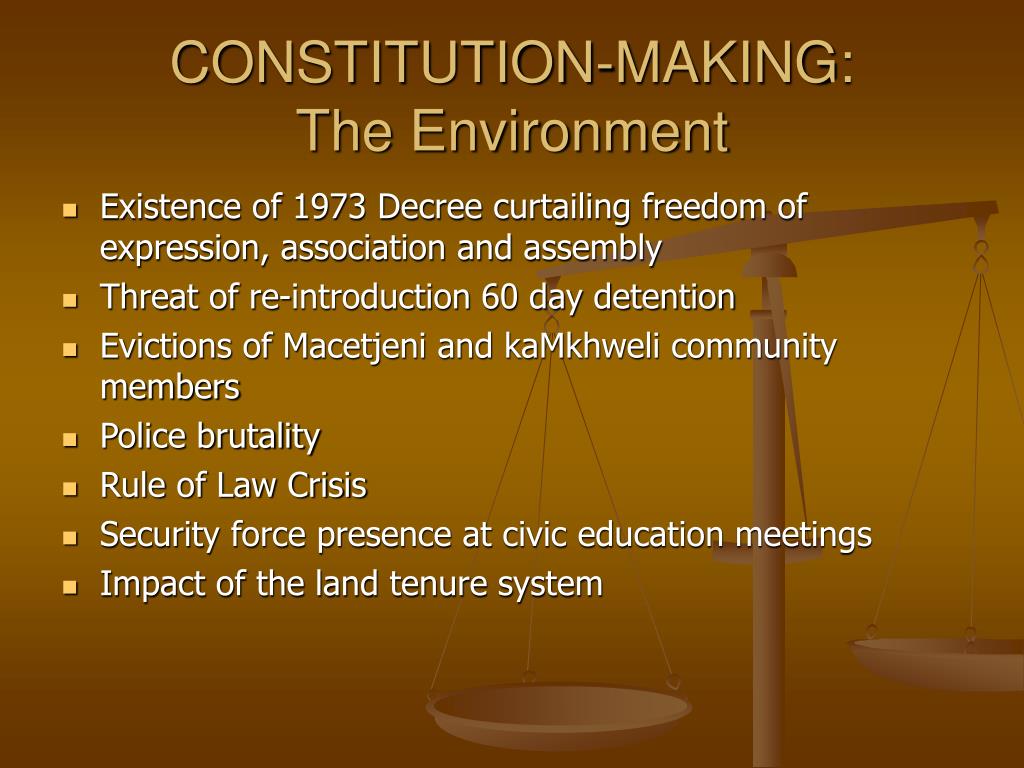 CONSTITUTION-MAKING:
The Environment

- Existence of 1973 Decree curtailing freedom of expression, association and assembly
- Threat of re-introduction 60 day detention
- Evictions of Macetjeni and kaMkhweli community members
- Police brutality
- Rule of Law Crisis
- Security force presence at civic education meetings
- Impact of the land tenure system